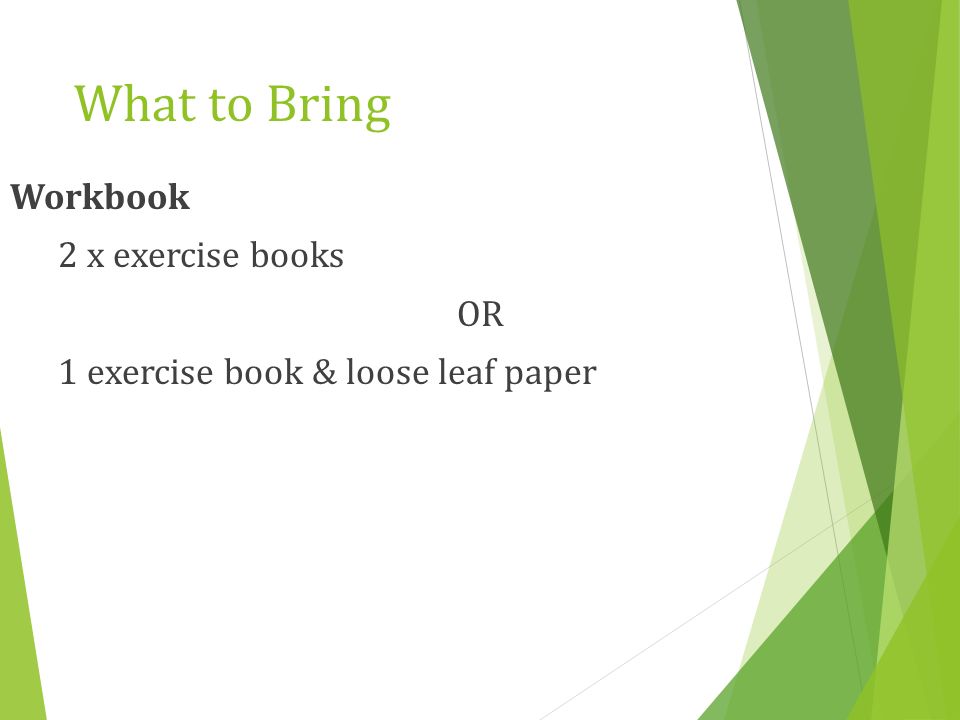 What to Bring

Workbook

2 x exercise books

OR

1 exercise book & loose leaf paper